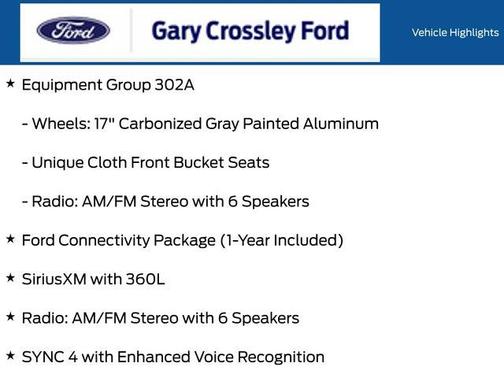 Ford

Gary Crossley Ford

Vehicle Highlights

★ Equipment Group 302A

- Wheels: 17" Carbonized Gray Painted Aluminum

- Unique Cloth Front Bucket Seats

- Radio: AM/FM Stereo with 6 Speakers

★ Ford Connectivity Package (1-Year Included)

★ SiriusXM with 360L

★ Radio: AM/FM Stereo with 6 Speakers

★ SYNC 4 with Enhanced Voice Recognition